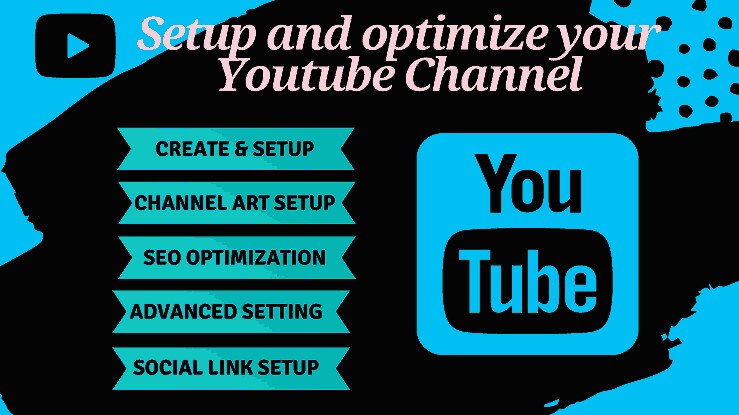 Setup and optimize your Youtube Channel

CREATE & SETUP

CHANNEL ART SETUP

SEO OPTIMIZATION

ADVANCED SETTING

SOCIAL LINK SETUP

You Tube